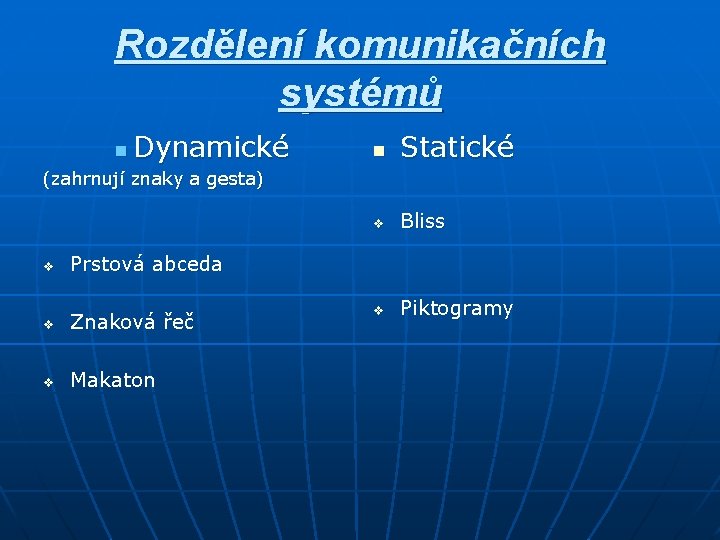 Rozdělení komunikačních systémů

Dynamické

(zahrnují znaky a gesta)

Prstová abceda

Znaková řeč

Makaton

Statické

Bliss

Piktogramy